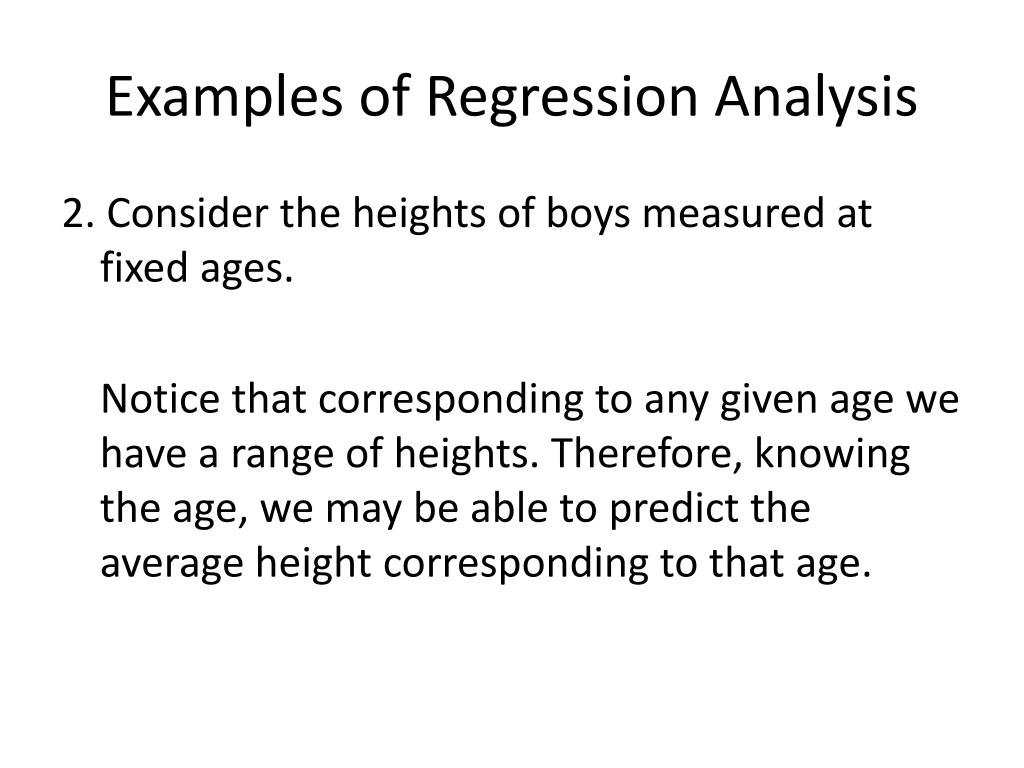 Examples of Regression Analysis

2. Consider the heights of boys measured at fixed ages.

Notice that corresponding to any given age we have a range of heights. Therefore, knowing the age, we may be able to predict the average height corresponding to that age.